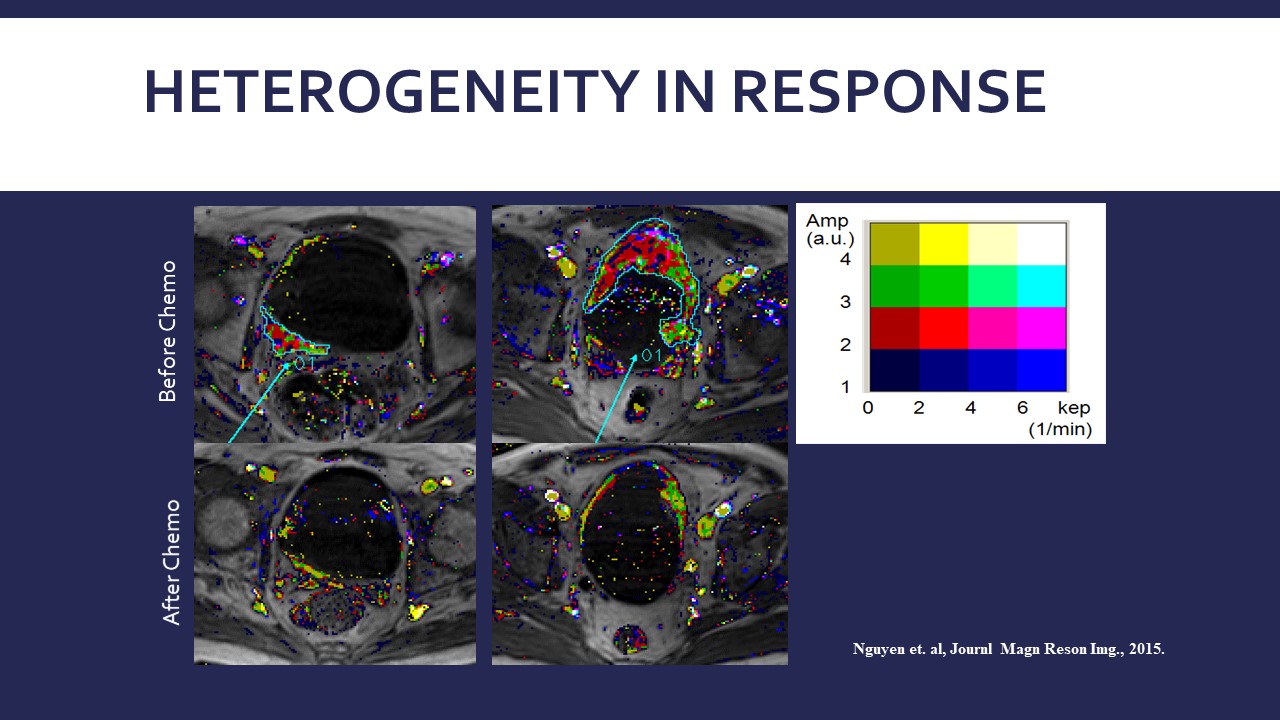 HETEROGENEITY IN RESPONSE

Before Chemo

After Chemo

01

01

Amp (a.u.)

4

3

2

1

0 2 4 6 kep (1/min)

Nguyen et. al, Journl Magn Reson Img., 2015.